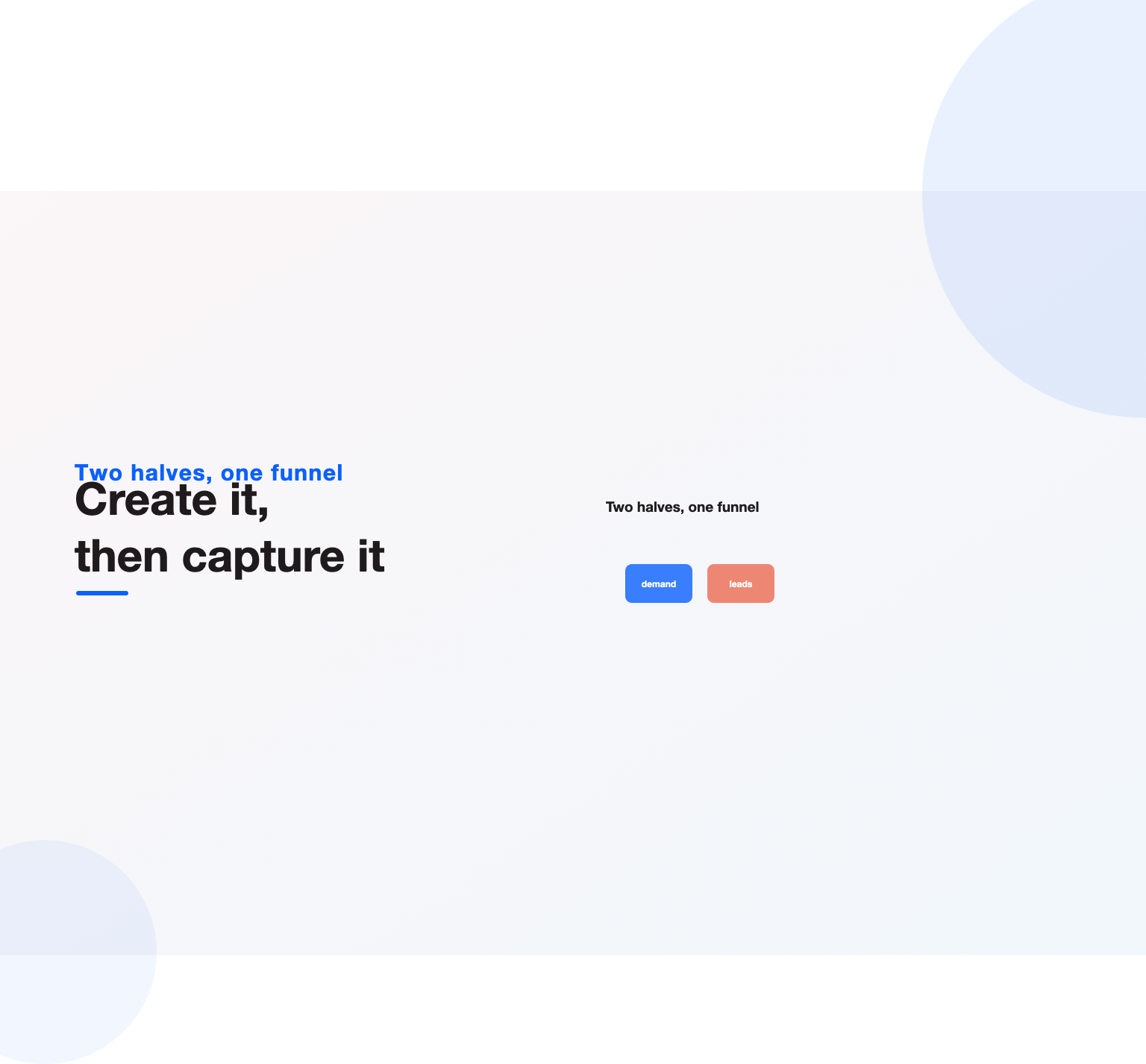 Two halves, one funnel

Create it, then capture it

Two halves, one funnel

demand

leads